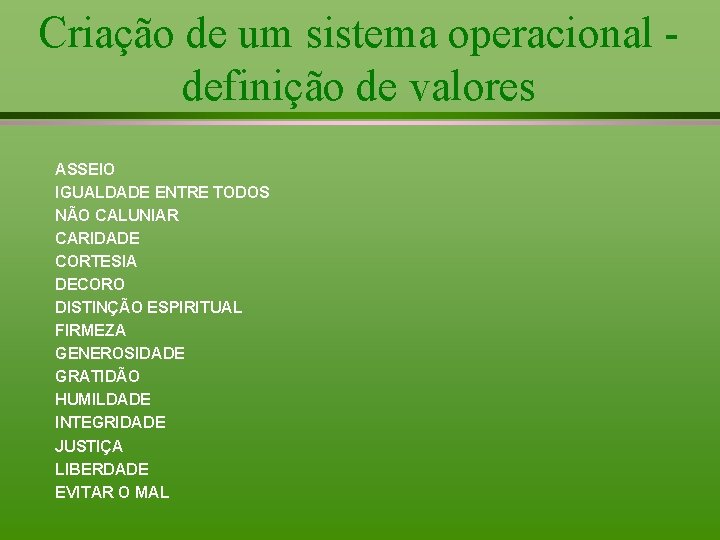 Criação de um sistema operacional - definição de valores

ASSEIO
IGUALDADE ENTRE TODOS
NÃO CALUNIAR
CARIDADE
CORTESIA
DECORO
DISTINÇÃO ESPIRITUAL
FIRMEZA
GENEROSIDADE
GRATIDÃO
HUMILDADE
INTEGRIDADE
JUSTIÇA
LIBERDADE
EVITAR O MAL